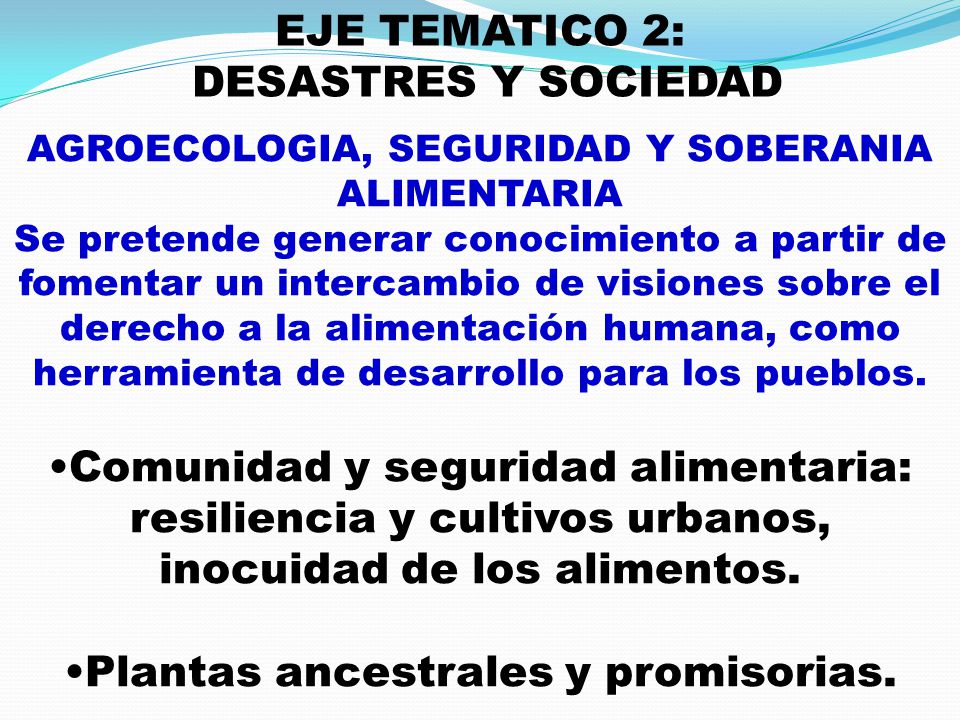 EJE TEMATICO 2:
DESASTRES Y SOCIEDAD

AGROECOLOGIA, SEGURIDAD Y SOBERANIA ALIMENTARIA
Se pretende generar conocimiento a partir de fomentar un intercambio de visiones sobre el derecho a la alimentación humana, como herramienta de desarrollo para los pueblos.

•Comunidad y seguridad alimentaria: resiliencia y cultivos urbanos, inocuidad de los alimentos.

•Plantas ancestrales y promisorias.